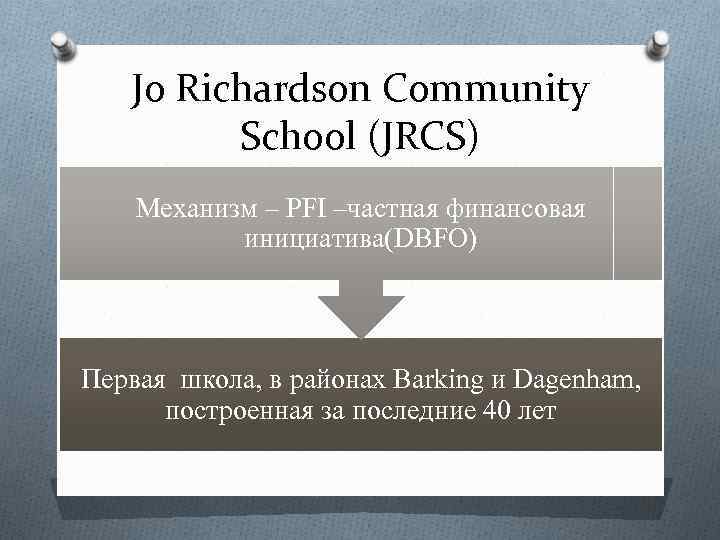 Jo Richardson Community School (JRCS)

Механизм – PFI –частная финансовая инициатива(DBFO)

Первая  школа, в районах Barking и Dagenham, построенная за последние 40 лет